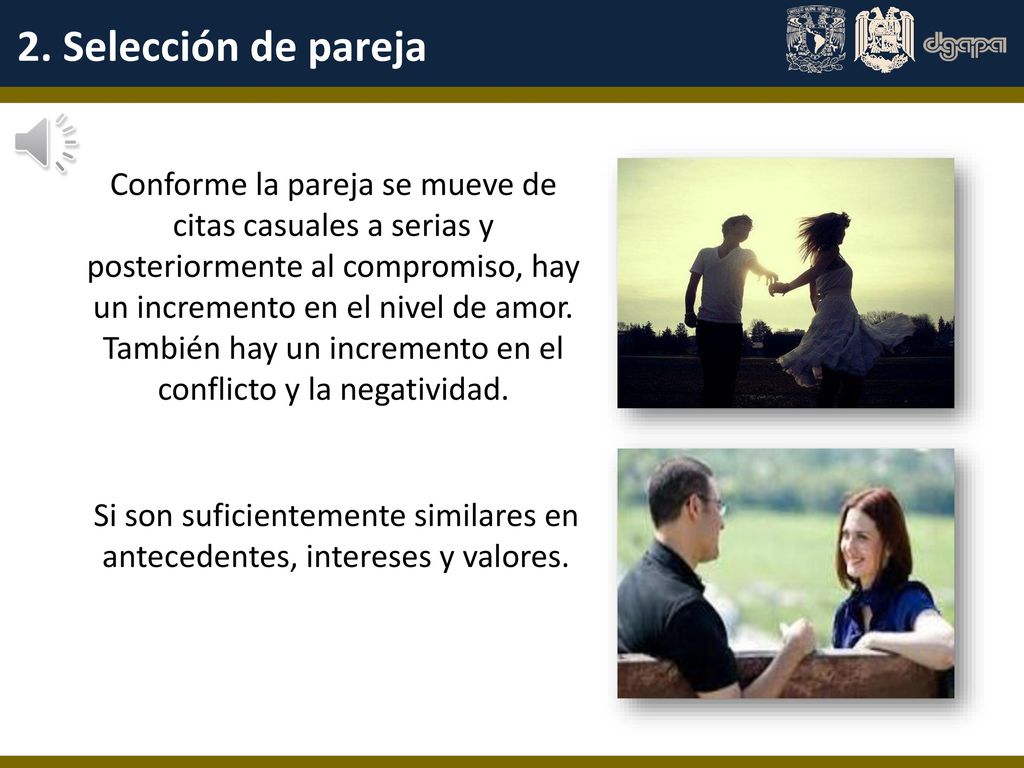 2. Selección de pareja

dgapa

Conforme la pareja se mueve de citas casuales a serias y posteriormente al compromiso, hay un incremento en el nivel de amor. También hay un incremento en el conflicto y la negatividad.

Si son suficientemente similares en antecedentes, intereses y valores.